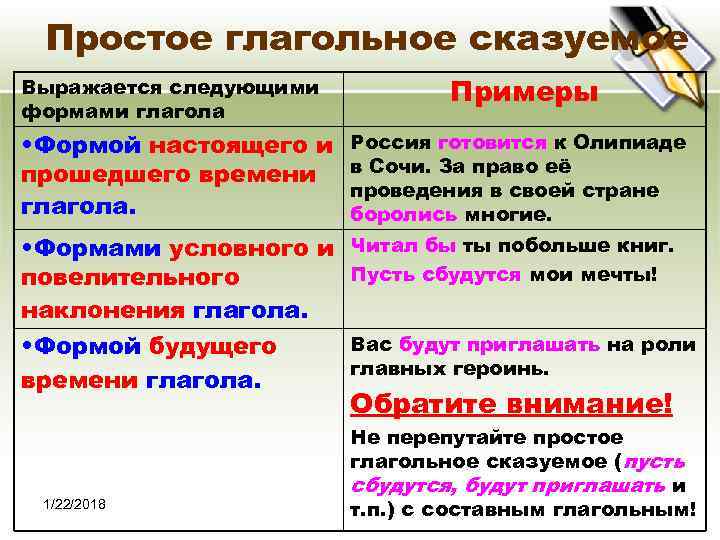 Простое глагольное сказуемое

| Выражается следующими формами глагола | Примеры |
|---|---|
| •Формой настоящего и прошедшего времени глагола. | Россия готовится к Олипиаде в Сочи. За право её проведения в своей стране боролись многие. |
| •Формами условного и повелительного наклонения глагола. | Читал бы ты побольше книг. Пусть сбудутся мои мечты! |
| •Формой будущего времени глагола. | Вас будут приглашать на роли главных героинь. Обратите внимание! Не перепутайте простое глагольное сказуемое (пусть сбудутся, будут приглашать и т.п.) с составным глагольным! |

1/22/2018